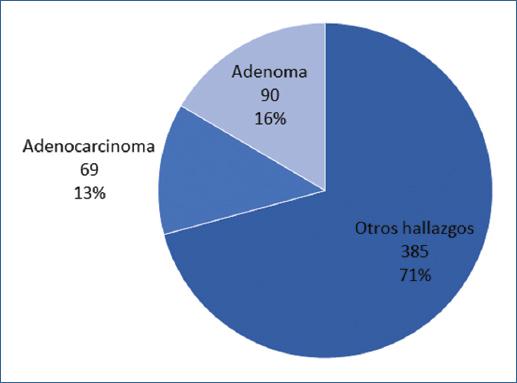 Adenoma
90
16%

Adenocarcinoma
69
13%

Otros hallazgos
385
71%